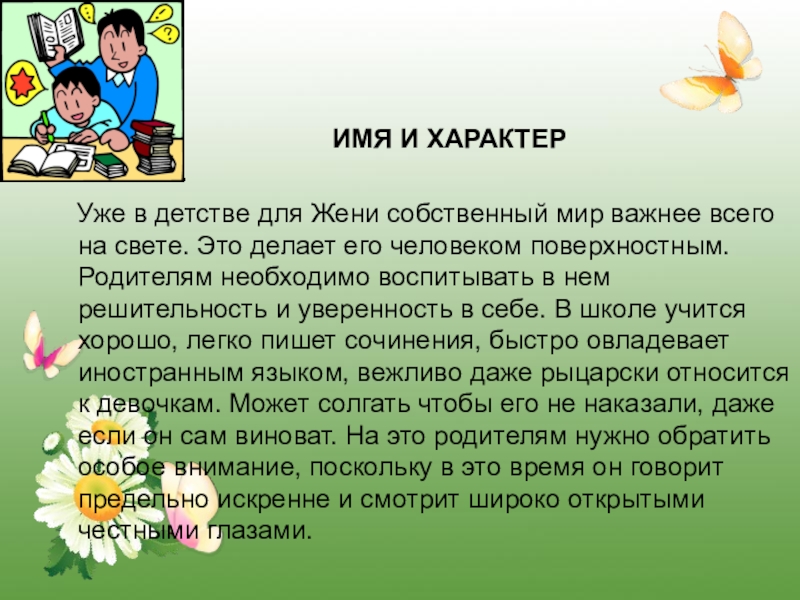 ИМЯ И ХАРАКТЕР

Уже в детстве для Жени собственный мир важнее всего на свете. Это делает его человеком поверхностным. Родителям необходимо воспитывать в нем решительность и уверенность в себе. В школе учится хорошо, легко пишет сочинения, быстро овладевает иностранным языком, вежливо даже рыцарски относится к девочкам. Может солгать чтобы его не наказали, даже если он сам виноват. На это родителям нужно обратить особое внимание, поскольку в это время он говорит предельно искренне и смотрит широко открытыми честными глазами.